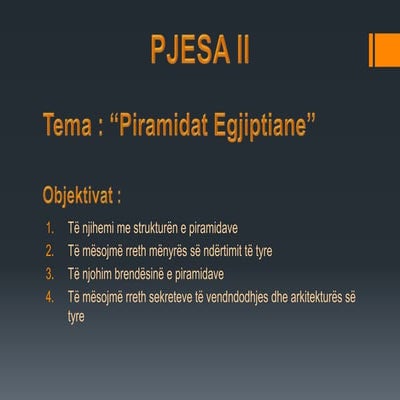 PJESA II

Tema : “Piramidat Egjiptiane”

Objektivat :

1. Të njihemi me strukturën e piramidave
2. Të mësojmë rreth mënyrës së ndërtimit të tyre
3. Të njohim brendësinë e piramidave
4. Të mësojmë rreth sekreteve të vendndodhjes dhe arkitekturës së tyre